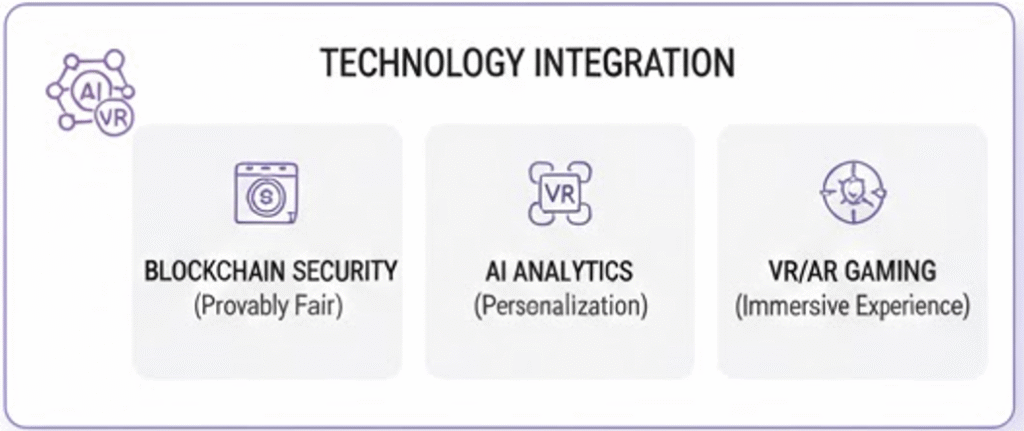 AI
VR

TECHNOLOGY INTEGRATION

S

BLOCKCHAIN SECURITY
(Provably Fair)

VR

AI ANALYTICS
(Personalization)

VR/AR GAMING
(Immersive Experience)